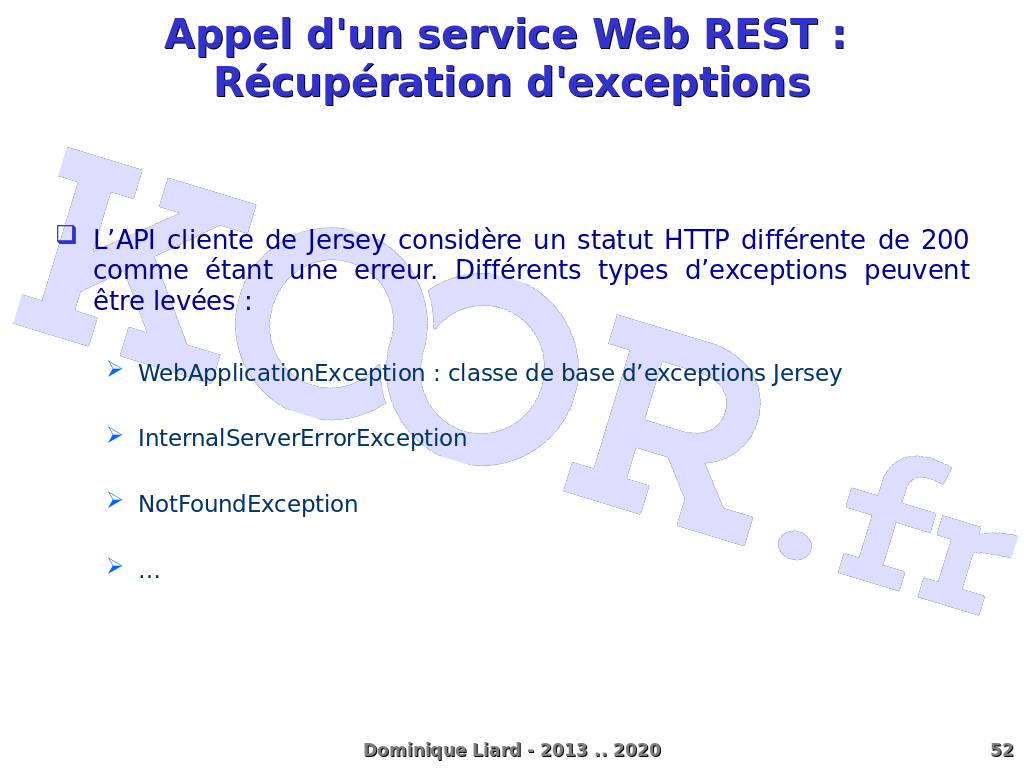 Appel d'un service Web REST : Récupération d'exceptions

KOOR.fr

L’API cliente de Jersey considère un statut HTTP différente de 200 comme étant une erreur. Différents types d’exceptions peuvent être levées :

WebApplicationException : classe de base d’exceptions Jersey

InternalServerErrorException

NotFoundException

…

Dominique Liard - 2013 .. 2020

52